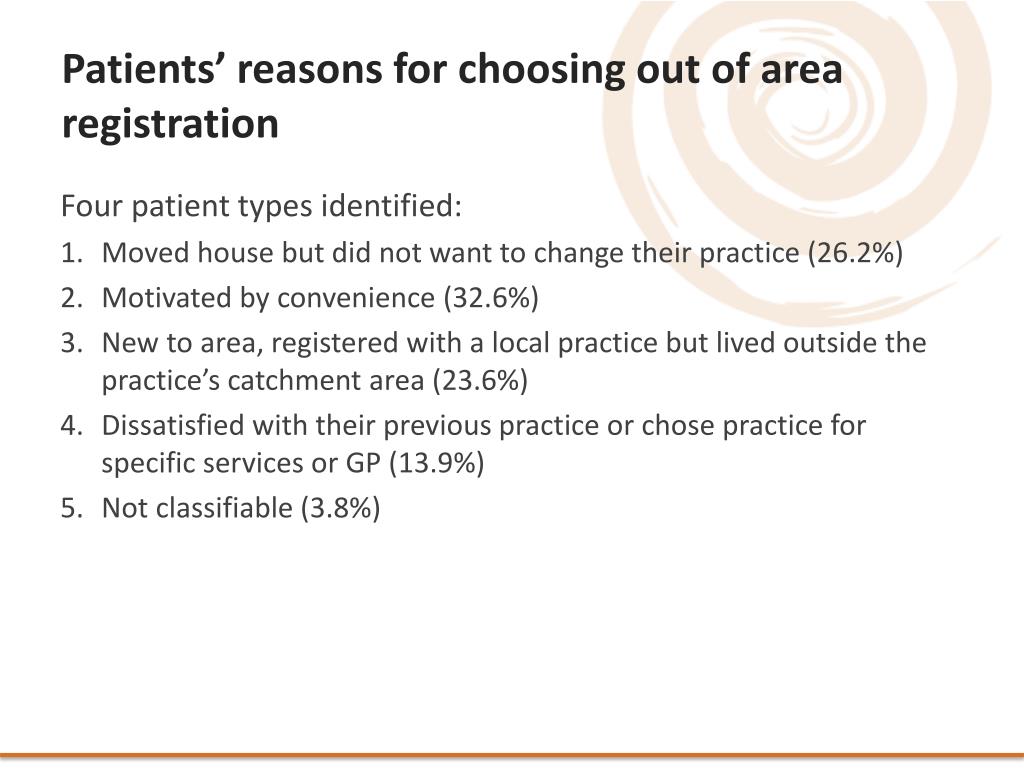 Patients’ reasons for choosing out of area registration

Four patient types identified:

1. Moved house but did not want to change their practice (26.2%)
2. Motivated by convenience (32.6%)
3. New to area, registered with a local practice but lived outside the practice’s catchment area (23.6%)
4. Dissatisfied with their previous practice or chose practice for specific services or GP (13.9%)
5. Not classifiable (3.8%)